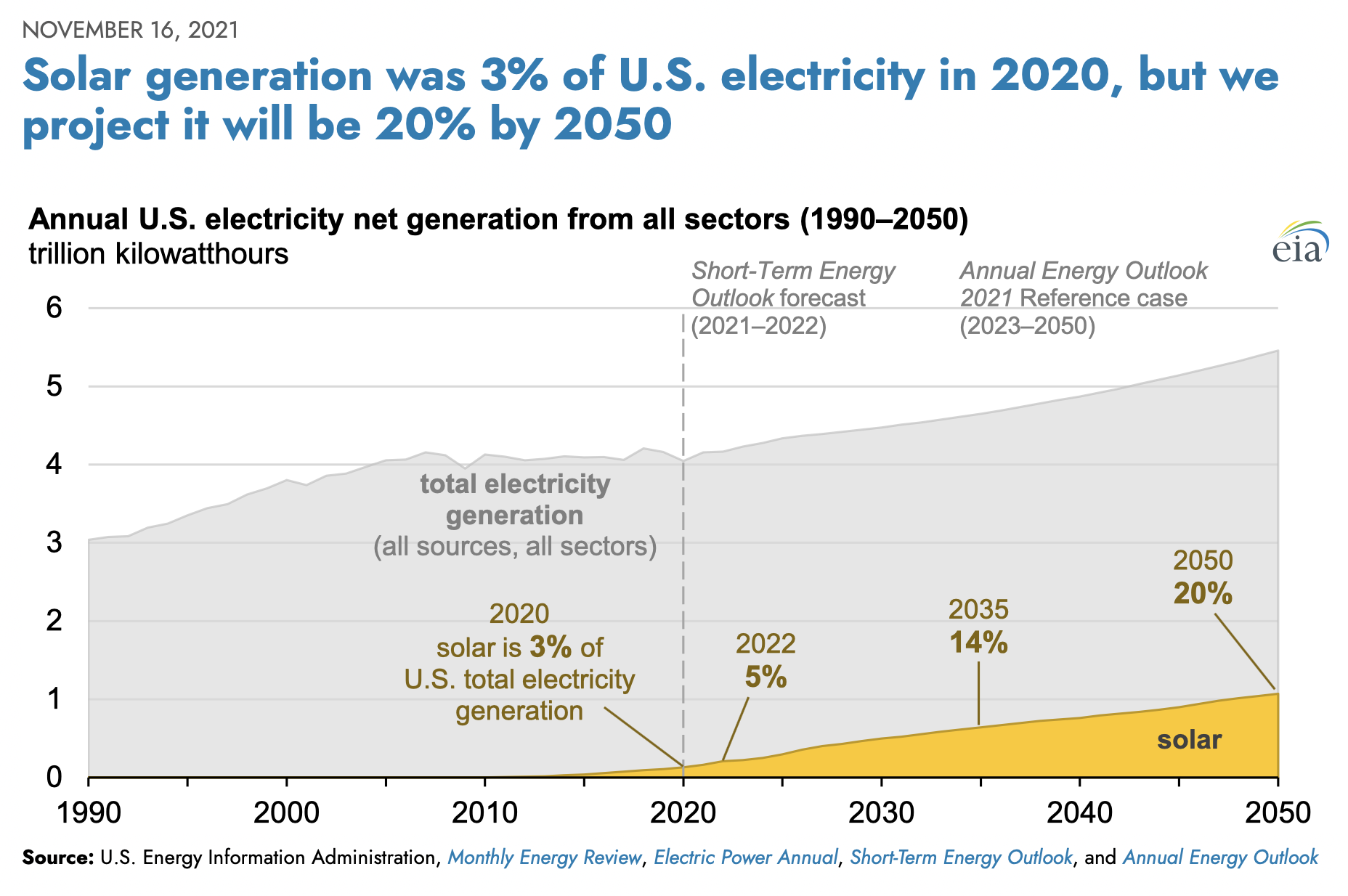 NOVEMBER 16, 2021

Solar generation was 3% of U.S. electricity in 2020, but we project it will be 20% by 2050

Annual U.S. electricity net generation from all sectors (1990–2050)
trillion kilowatthours

eia

Short-Term Energy Outlook forecast (2021–2022)

Annual Energy Outlook 2021 Reference case (2023–2050)

6
5
4
3
2
1
0

total electricity generation
(all sources, all sectors)

2020
solar is 3% of U.S. total electricity generation

2022
5%

2035
14%

2050
20%

solar

1990
2000
2010
2020
2030
2040
2050

Source: U.S. Energy Information Administration, Monthly Energy Review, Electric Power Annual, Short-Term Energy Outlook, and Annual Energy Outlook